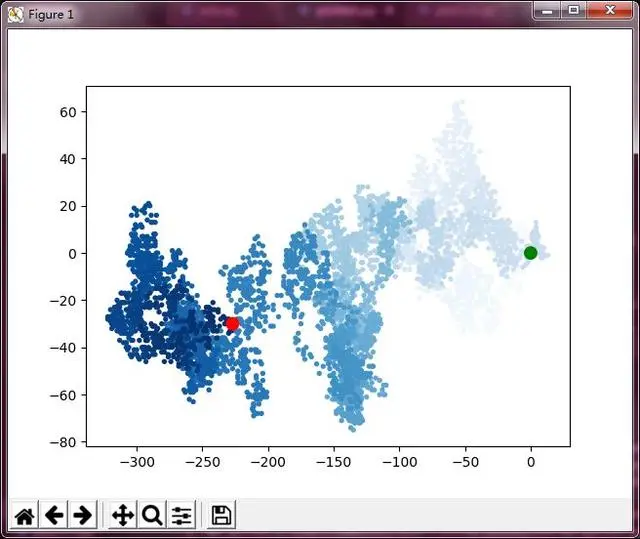 Figure 1

60
40
20
0
−20
−40
−60
−80

−300
−250
−200
−150
−100
−50
0